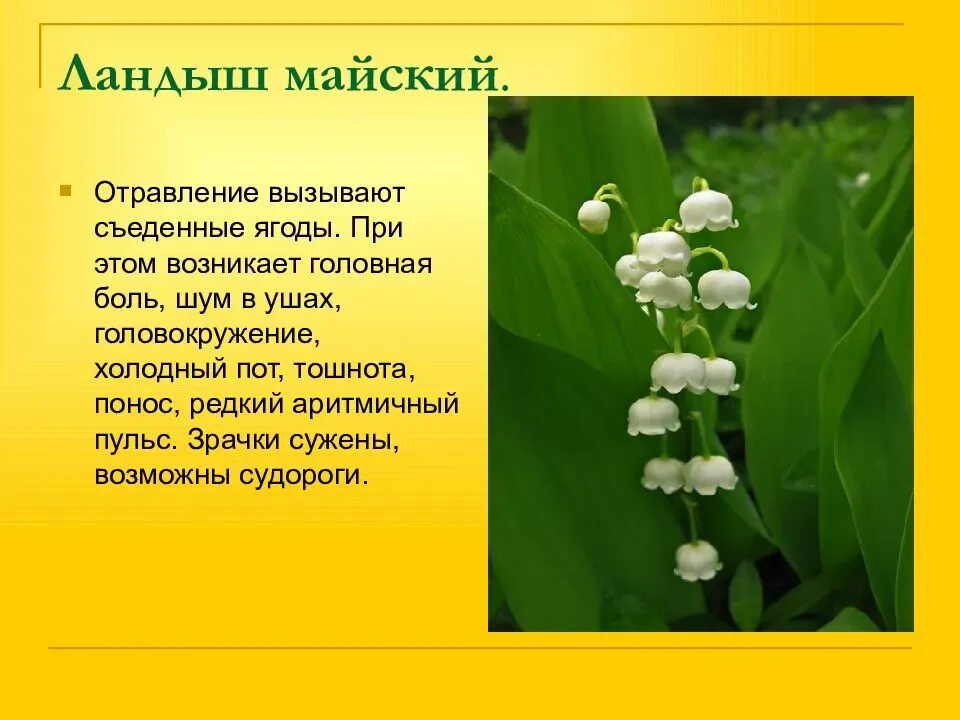 Ландыш майский.

Отравление вызывают съеденные ягоды. При этом возникает головная боль, шум в ушах, головокружение, холодный пот, тошнота, понос, редкий аритмичный пульс. Зрачки сужены, возможны судороги.